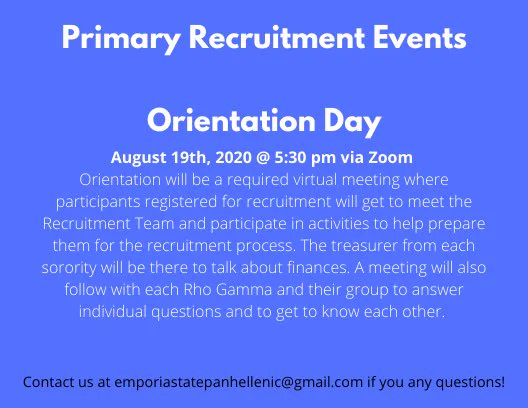 Primary Recruitment Events

Orientation Day

August 19th, 2020 @ 5:30 pm via Zoom

Orientation will be a required virtual meeting where participants registered for recruitment will get to meet the Recruitment Team and participate in activities to help prepare them for the recruitment process. The treasurer from each sorority will be there to talk about finances. A meeting will also follow with each Rho Gamma and their group to answer individual questions and to get to know each other.

Contact us at emporiastatepanhellenic@gmail.com if you any questions!